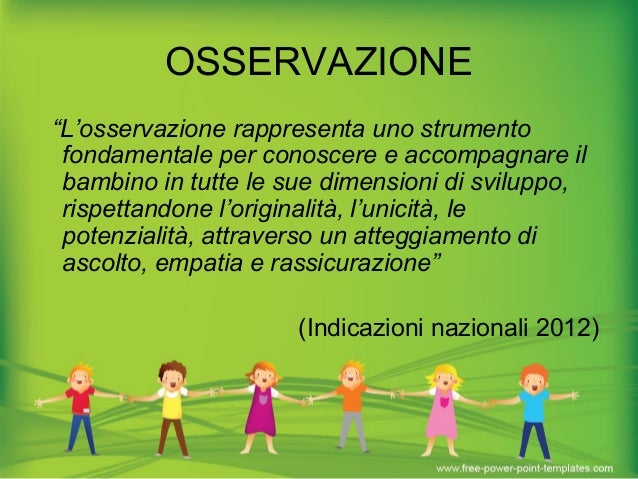 OSSERVAZIONE

“L’osservazione rappresenta uno strumento fondamentale per conoscere e accompagnare il bambino in tutte le sue dimensioni di sviluppo, rispettandone l’originalità, l’unicità, le potenzialità, attraverso un atteggiamento di ascolto, empatia e rassicurazione”

(Indicazioni nazionali 2012)

www.free-power-point-templates.com